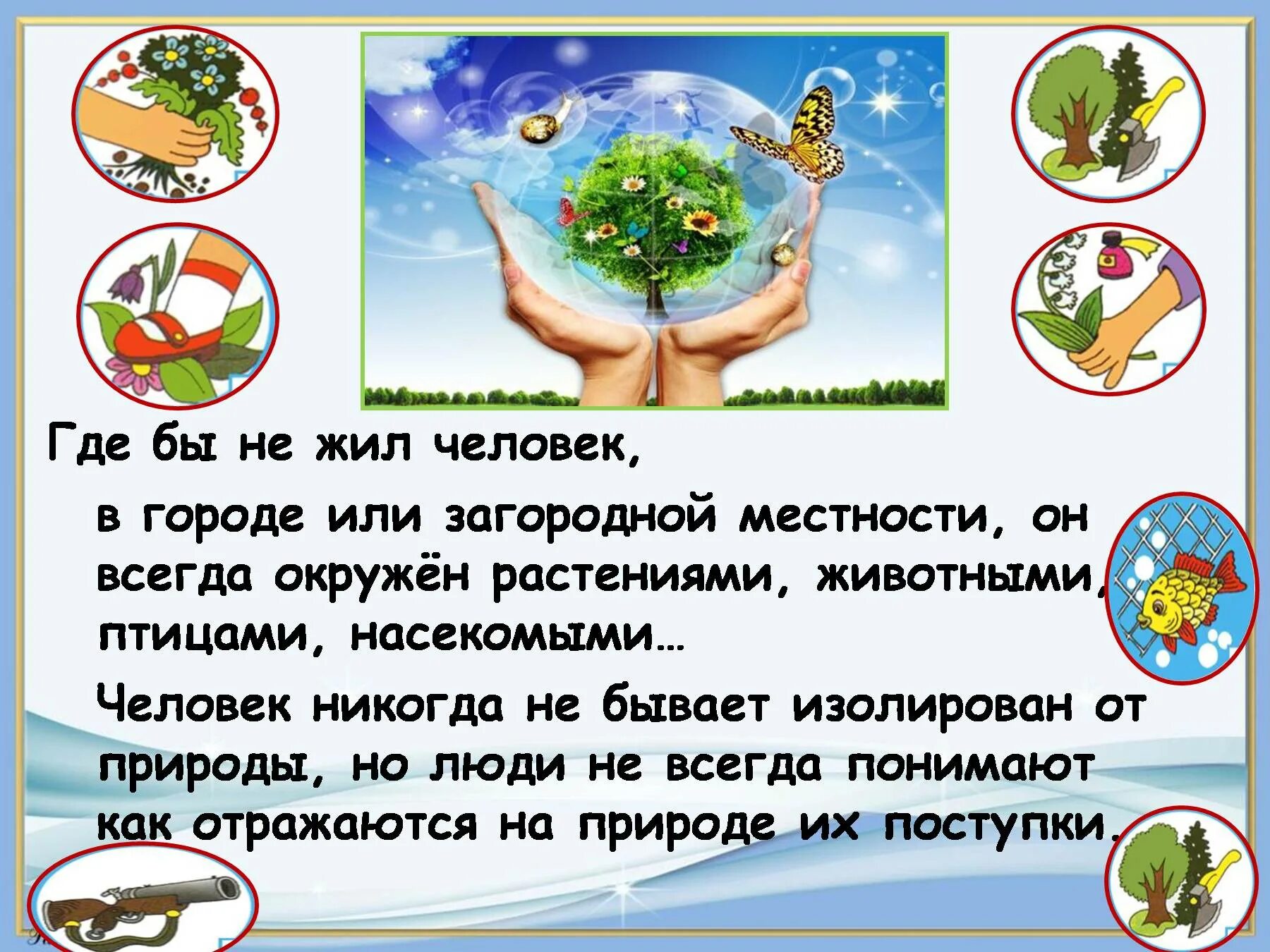 Где бы не жил человек,

в городе или загородной местности, он всегда окружён растениями, животными, птицами, насекомыми…

Человек никогда не бывает изолирован от природы, но люди не всегда понимают как отражаются на природе их поступки.